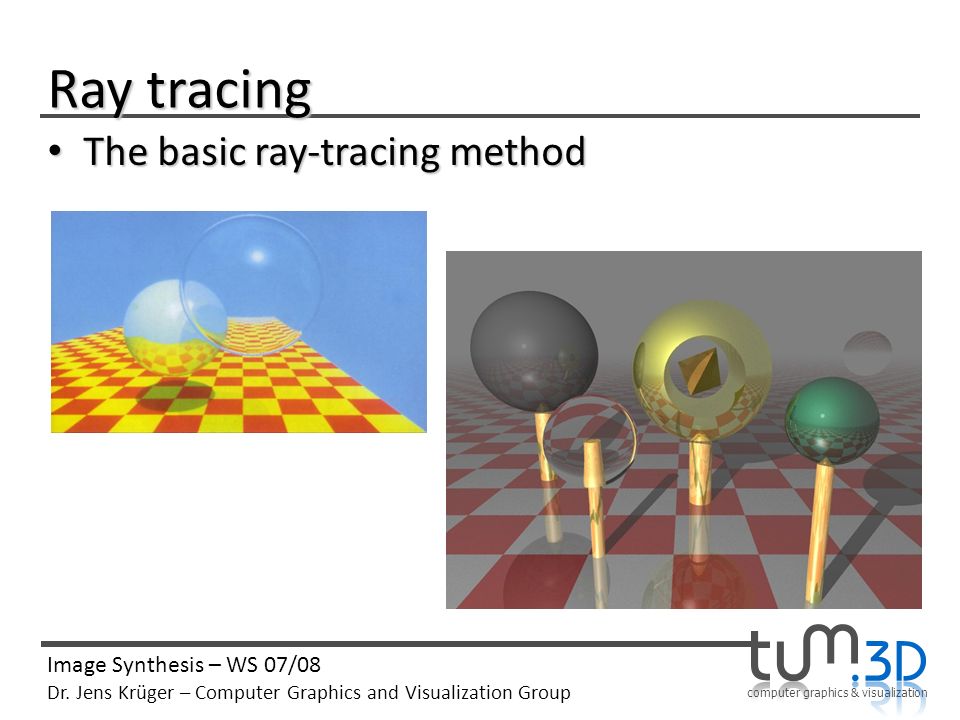 Ray tracing

• The basic ray-tracing method

Image Synthesis – WS 07/08
Dr. Jens Krüger – Computer Graphics and Visualization Group

tum.3D
computer graphics & visualization